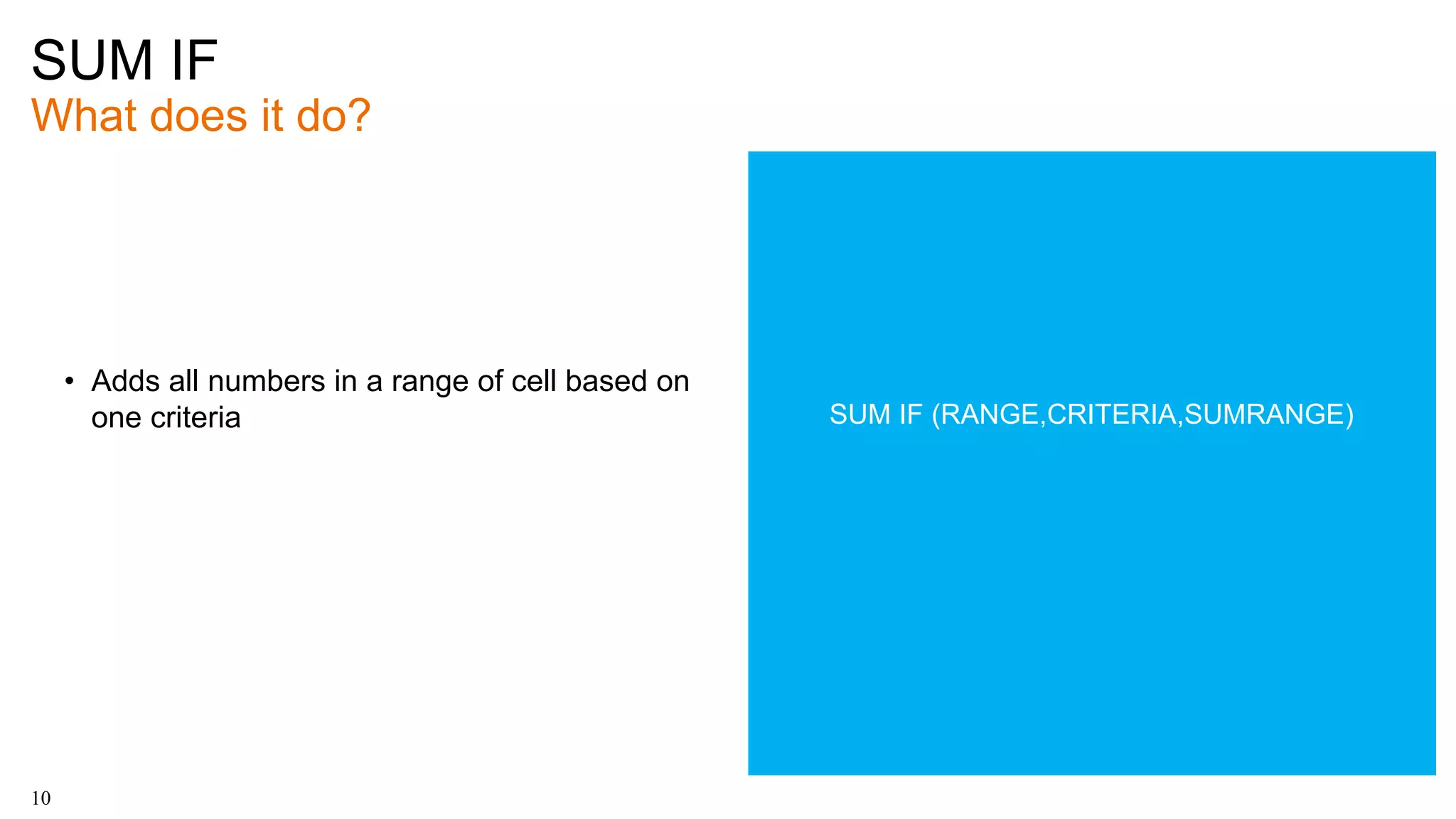 SUM IF
What does it do?

• Adds all numbers in a range of cell based on one criteria

SUM IF (RANGE,CRITERIA,SUMRANGE)

10